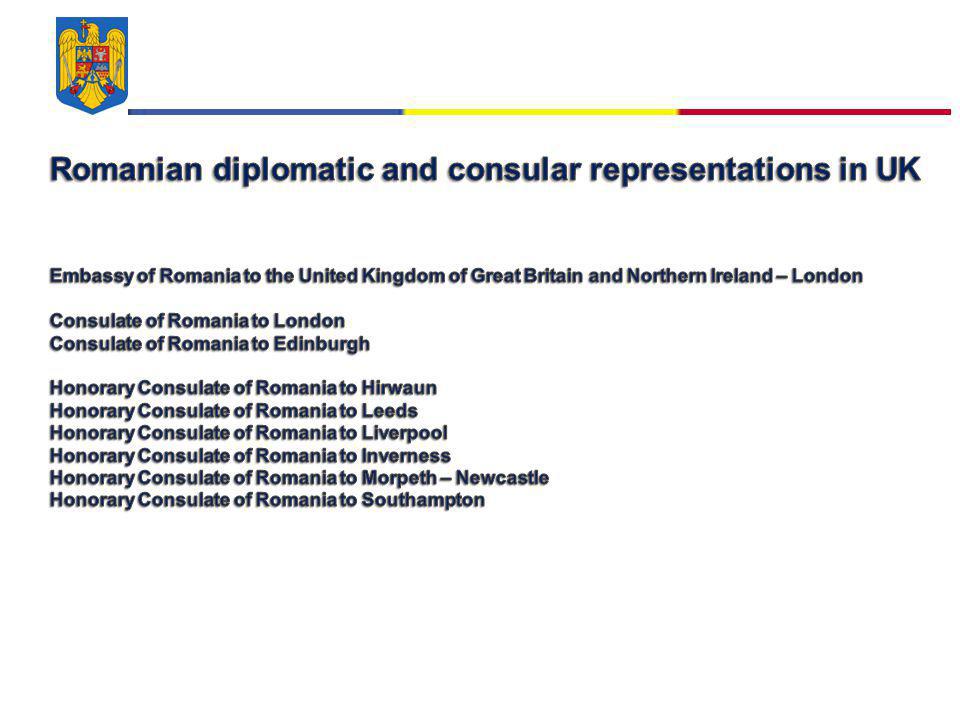 Romanian diplomatic and consular representations in UK

Embassy of Romania to the United Kingdom of Great Britain and Northern Ireland – London

Consulate of Romania to London
Consulate of Romania to Edinburgh

Honorary Consulate of Romania to Hirwaun
Honorary Consulate of Romania to Leeds
Honorary Consulate of Romania to Liverpool
Honorary Consulate of Romania to Inverness
Honorary Consulate of Romania to Morpeth – Newcastle
Honorary Consulate of Romania to Southampton